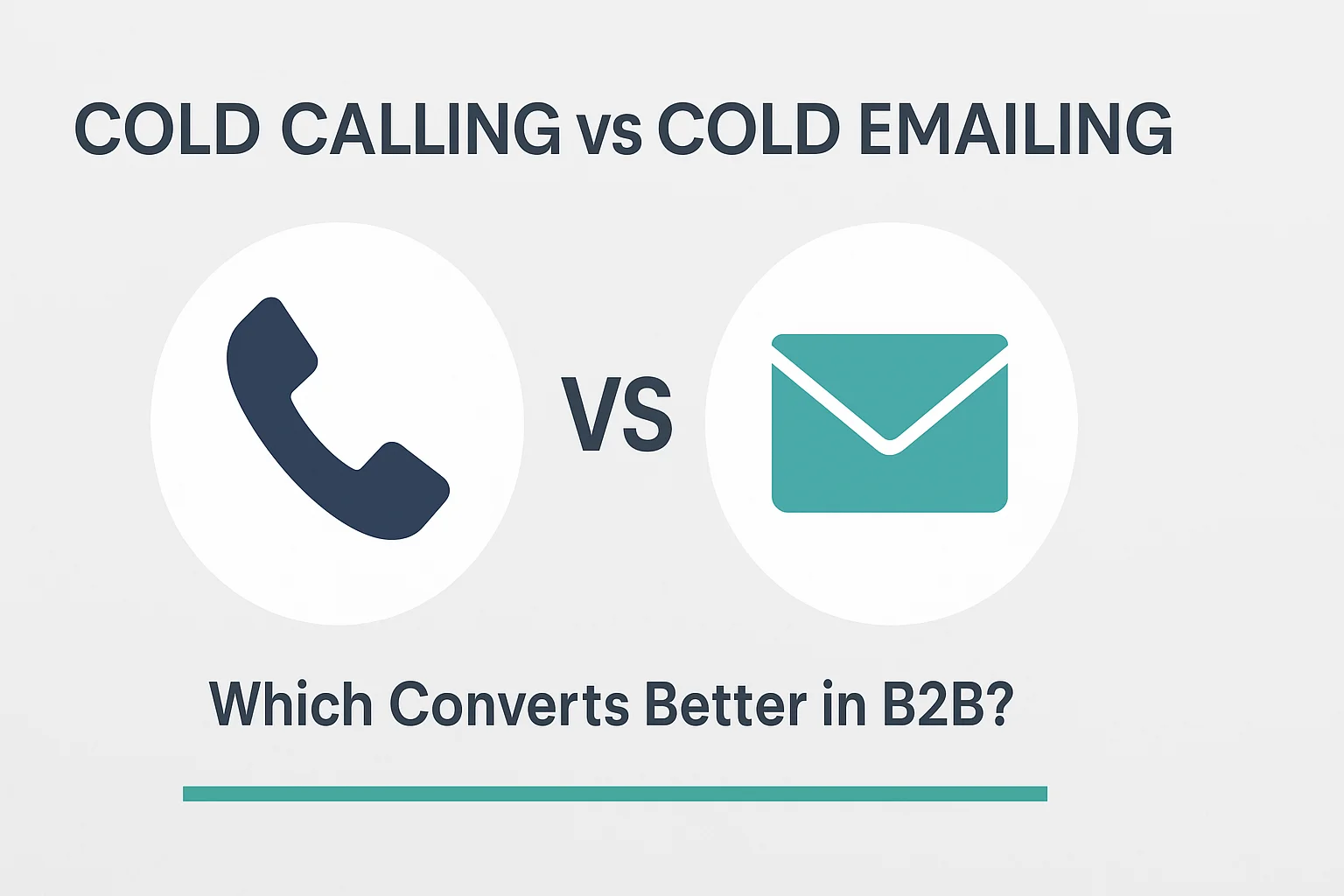 COLD CALLING vs COLD EMAILING

VS

Which Converts Better in B2B?